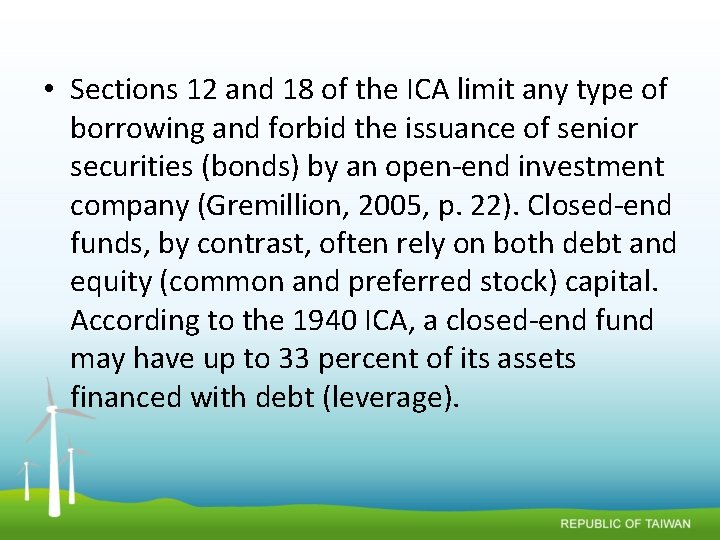 • Sections 12 and 18 of the ICA limit any type of borrowing and forbid the issuance of senior securities (bonds) by an open-end investment company (Gremillion, 2005, p. 22). Closed-end funds, by contrast, often rely on both debt and equity (common and preferred stock) capital. According to the 1940 ICA, a closed-end fund may have up to 33 percent of its assets financed with debt (leverage).

REPUBLIC OF TAIWAN